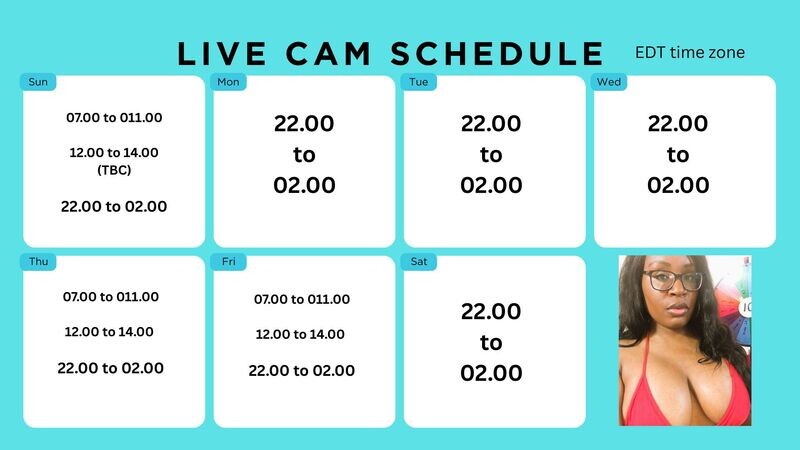 LIVE CAM SCHEDULE

EDT time zone

Sun

07.00 to 011.00

12.00 to 14.00 (TBC)

22.00 to 02.00

Mon

22.00 to 02.00

Tue

22.00 to 02.00

Wed

22.00 to 02.00

Thu

07.00 to 011.00

12.00 to 14.00

22.00 to 02.00

Fri

07.00 to 011.00

12.00 to 14.00

22.00 to 02.00

Sat

22.00 to 02.00